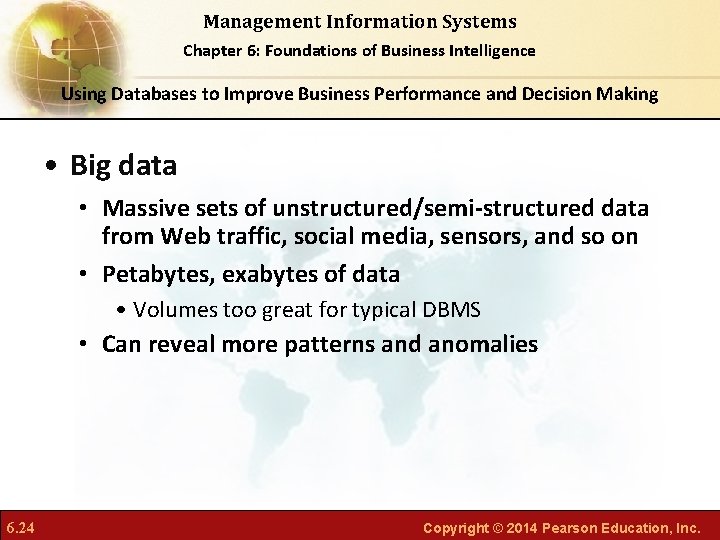 Management Information Systems

Chapter 6: Foundations of Business Intelligence

Using Databases to Improve Business Performance and Decision Making

• Big data
  • Massive sets of unstructured/semi-structured data from Web traffic, social media, sensors, and so on
  • Petabytes, exabytes of data
    • Volumes too great for typical DBMS
  • Can reveal more patterns and anomalies

6.24

Copyright © 2014 Pearson Education, Inc.